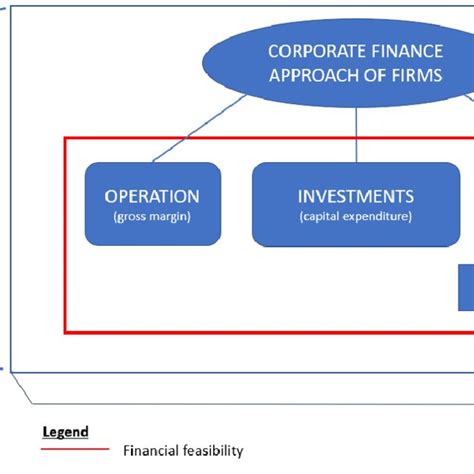 CORPORATE FINANCE APPROACH OF FIRMS

OPERATION
(gross margin)

INVESTMENTS
(capital expenditure)

Legend
Financial feasibility